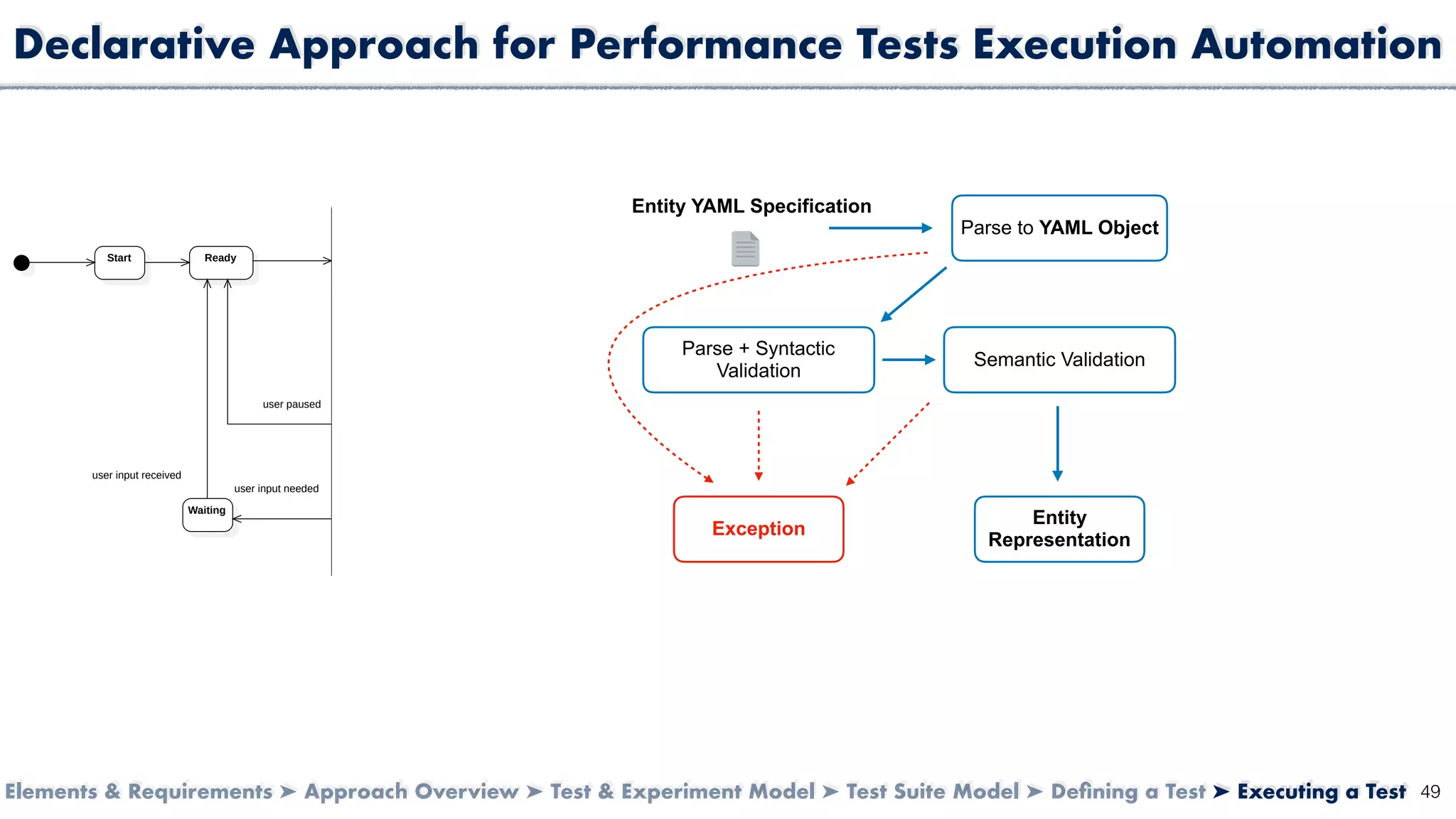 Declarative Approach for Performance Tests Execution Automation

Start

Ready

user paused

user input received

user input needed

Waiting

Entity YAML Specification

Parse to YAML Object

Parse + Syntactic Validation

Semantic Validation

Exception

Entity Representation

Elements & Requirements ➤ Approach Overview ➤ Test & Experiment Model ➤ Test Suite Model ➤ Defining a Test ➤ Executing a Test 49